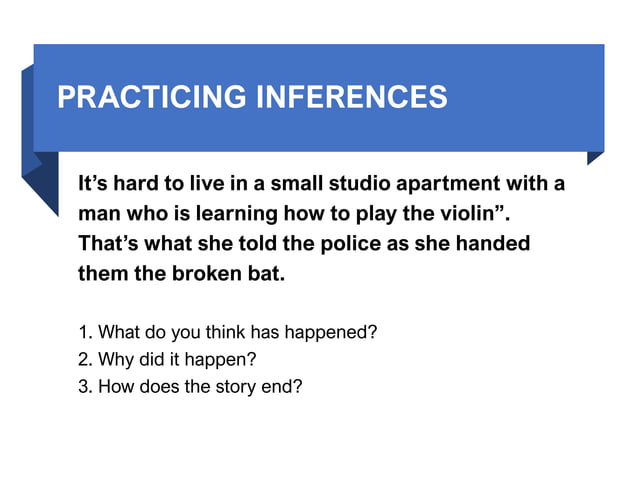 PRACTICING INFERENCES

It’s hard to live in a small studio apartment with a man who is learning how to play the violin”. That’s what she told the police as she handed them the broken bat.

1. What do you think has happened?
2. Why did it happen?
3. How does the story end?